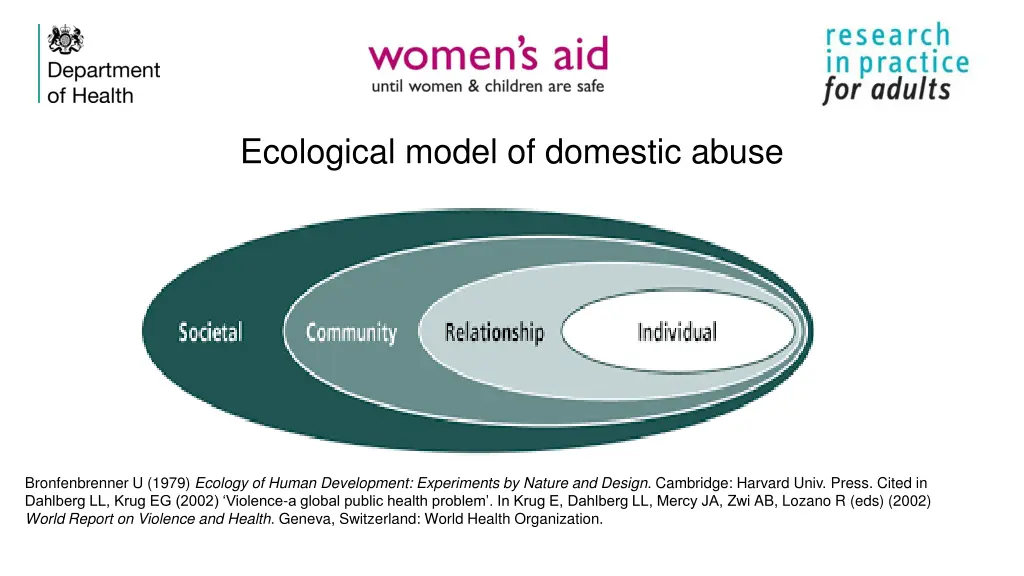 Department of Health

women's aid
until women & children are safe

research in practice for adults

Ecological model of domestic abuse

Societal

Community

Relationship

Individual

Bronfenbrenner U (1979) Ecology of Human Development: Experiments by Nature and Design. Cambridge: Harvard Univ. Press. Cited in Dahlberg LL, Krug EG (2002) 'Violence-a global public health problem'. In Krug E, Dahlberg LL, Mercy JA, Zwi AB, Lozano R (eds) (2002) World Report on Violence and Health. Geneva, Switzerland: World Health Organization.